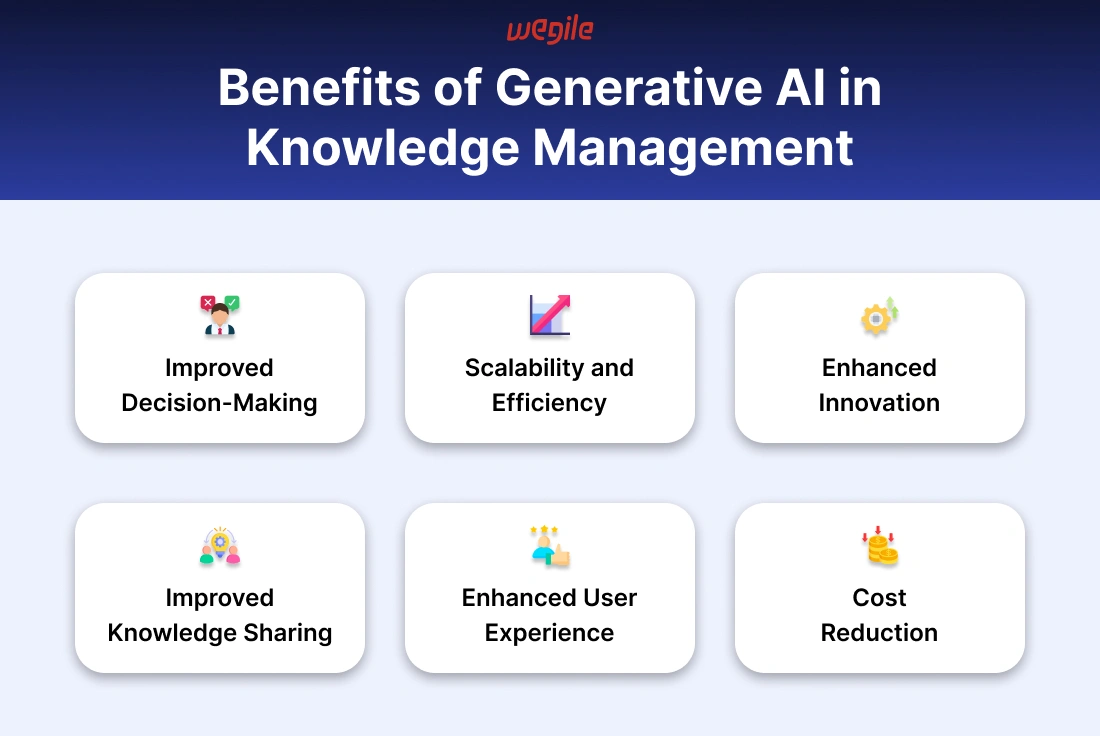 wegile

Benefits of Generative AI in Knowledge Management

Improved Decision-Making

Scalability and Efficiency

Enhanced Innovation

Improved Knowledge Sharing

Enhanced User Experience

Cost Reduction